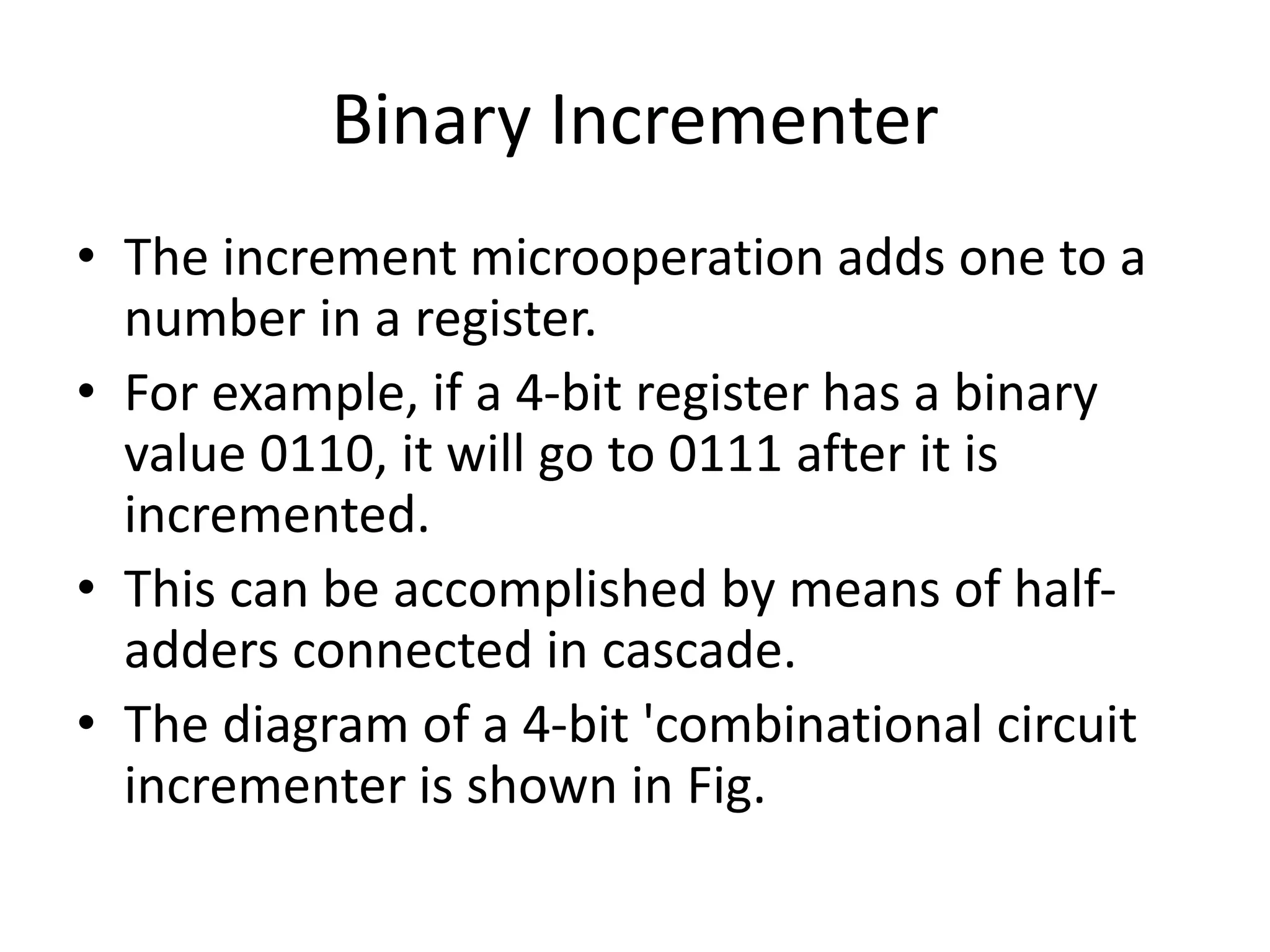 Binary Incrementer

• The increment microoperation adds one to a number in a register.
• For example, if a 4-bit register has a binary value 0110, it will go to 0111 after it is incremented.
• This can be accomplished by means of half-adders connected in cascade.
• The diagram of a 4-bit 'combinational circuit incrementer is shown in Fig.